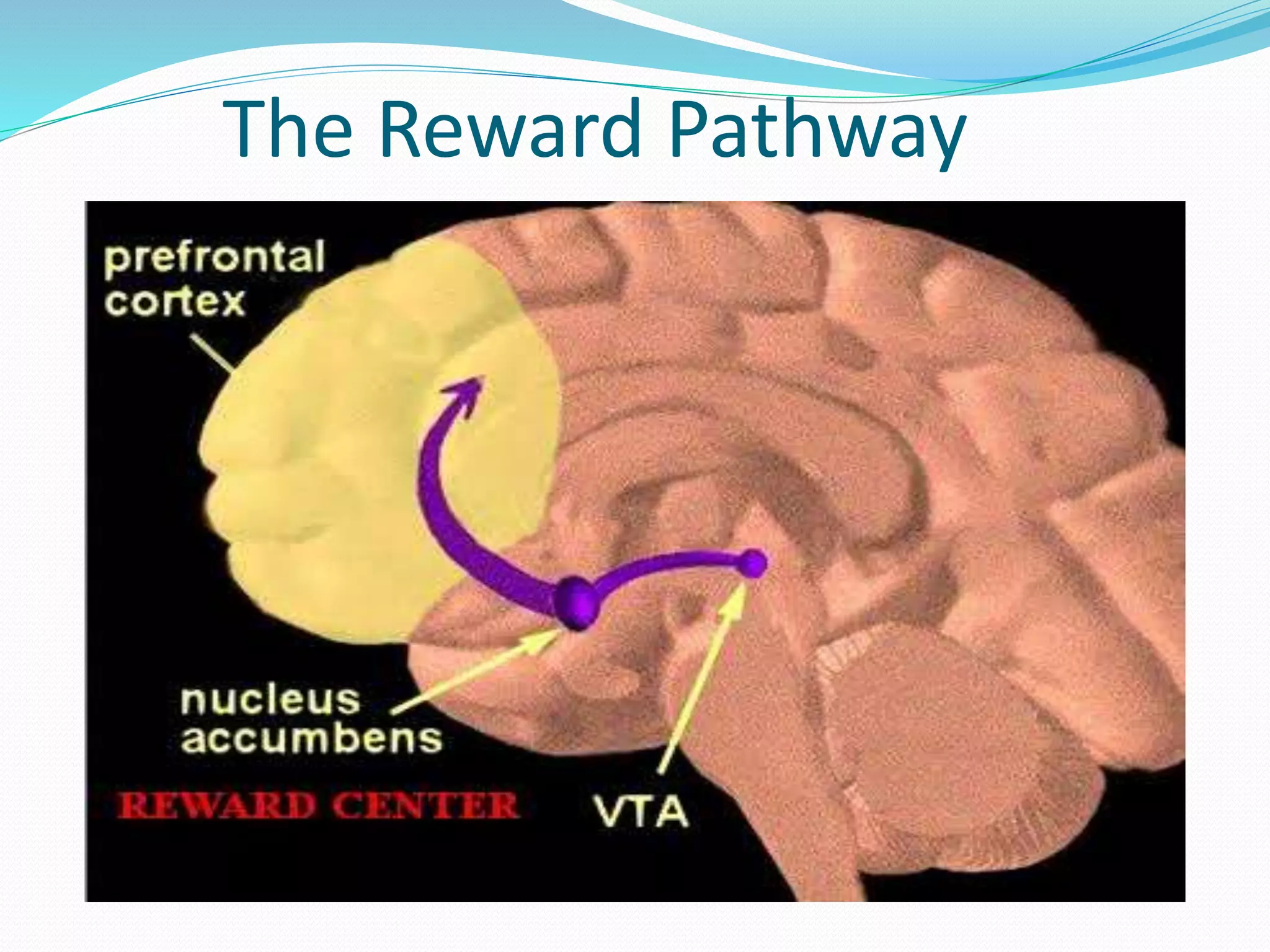 The Reward Pathway

prefrontal cortex

nucleus accumbens

REWARD CENTER

VTA